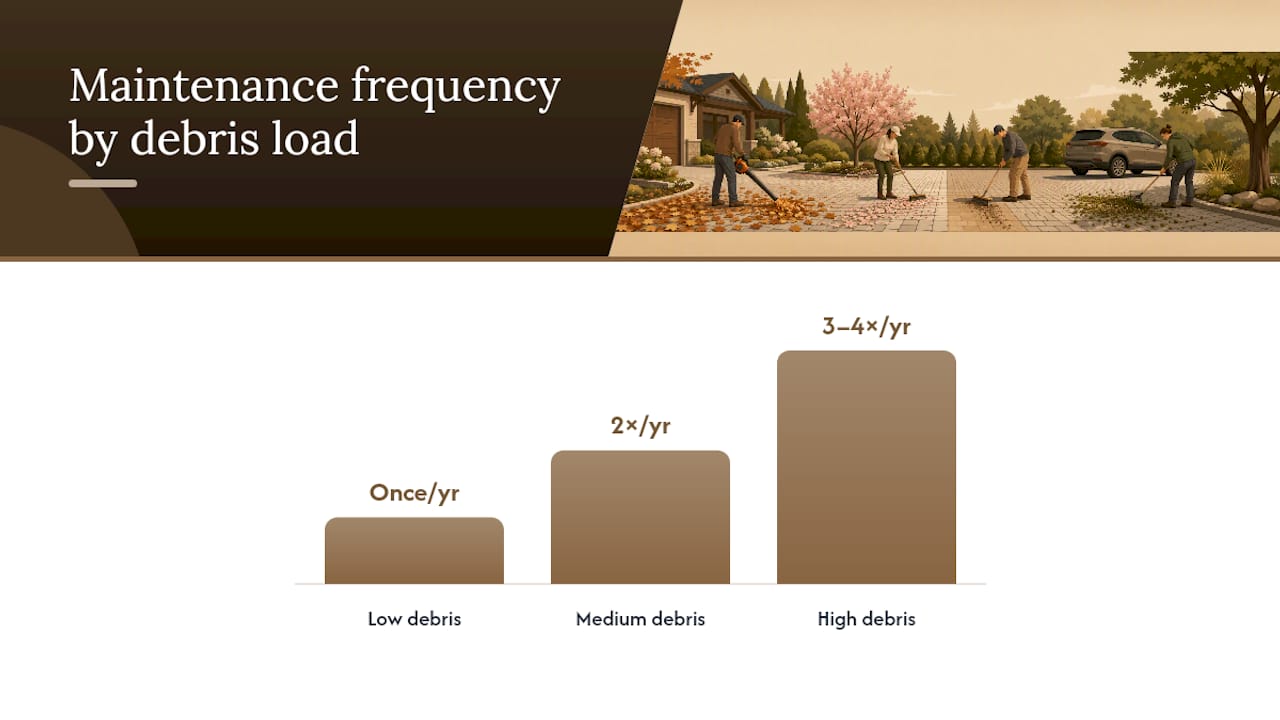 Maintenance frequency by debris load

Once/yr

2×/yr

3–4×/yr

Low debris

Medium debris

High debris